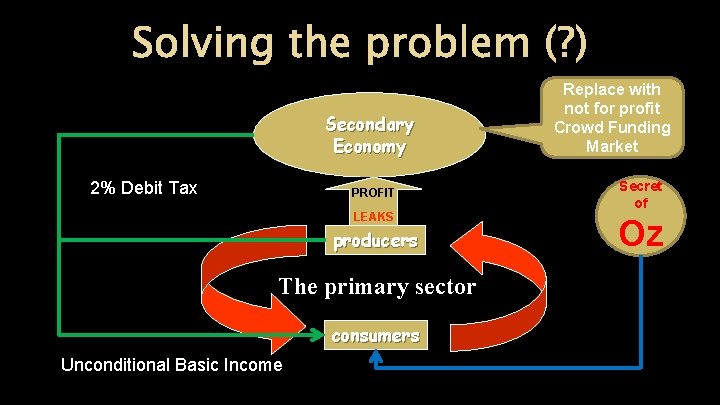 Solving the problem (?)

Secondary Economy

Replace with not for profit Crowd Funding Market

2% Debit Tax

PROFIT

LEAKS

Secret of Oz

producers

The primary sector

consumers

Unconditional Basic Income